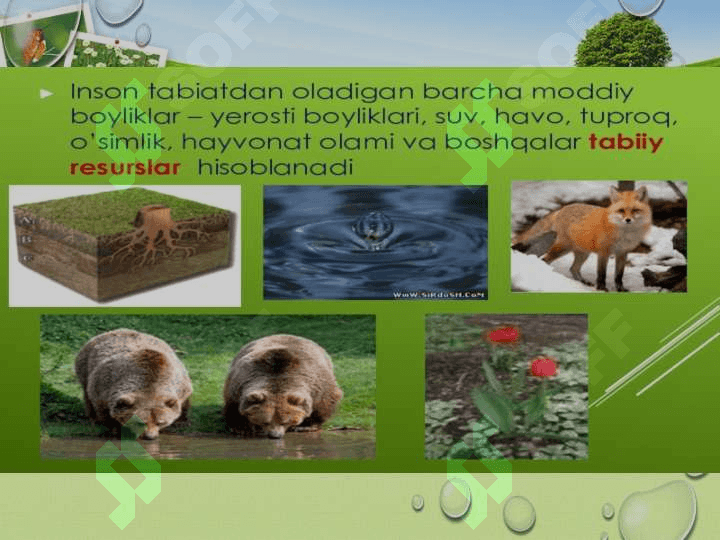 Inson tabiatdan oladigan barcha moddiy boyliklar – yerosti boyliklari, suv, havo, tuproq, o'simlik, hayvonat olami va boshqalar tabiiy resurslar hisoblanadi

A
B
C

WwW.SiRdoSH.CoM